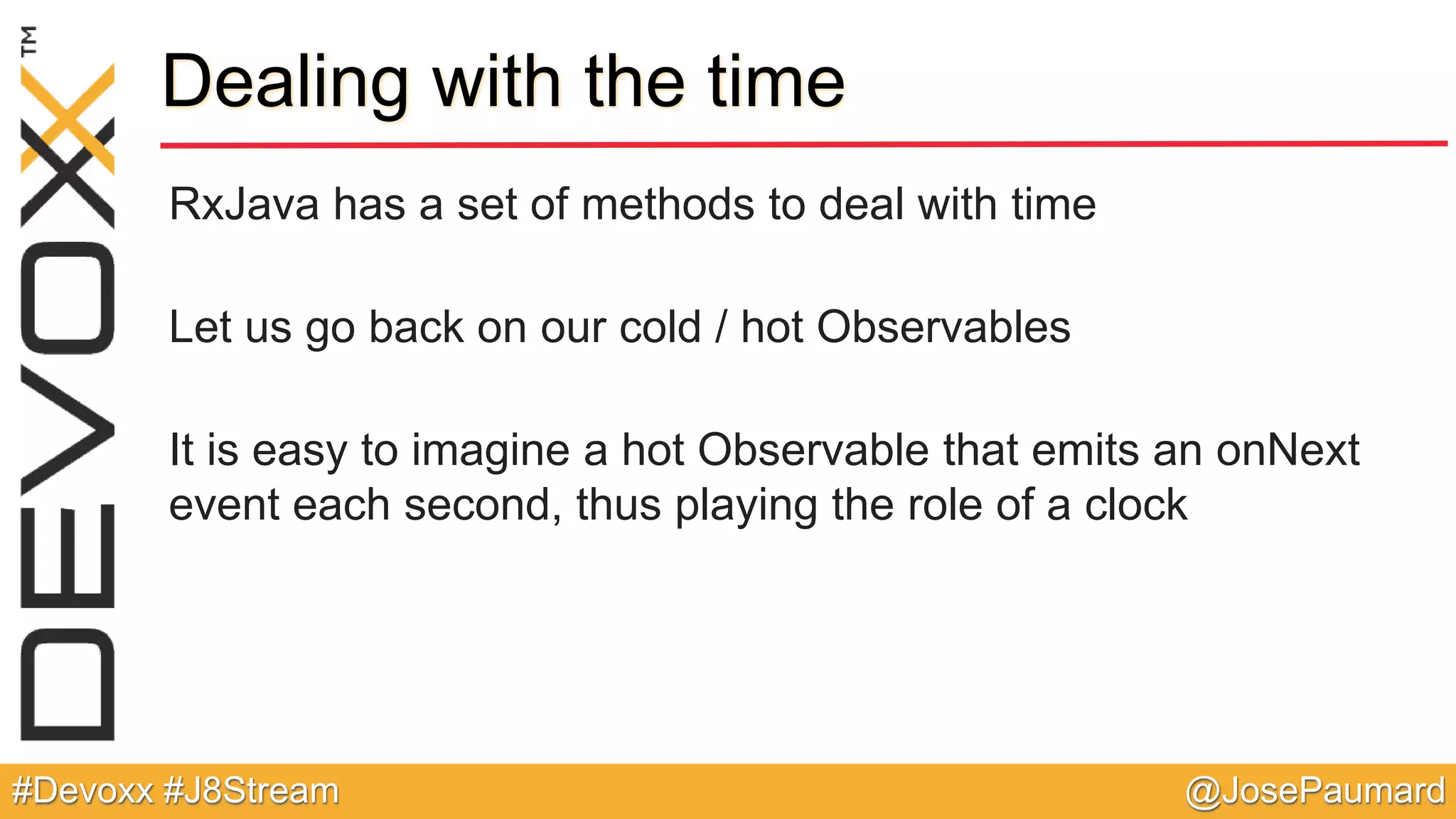 DEVOXX™

Dealing with the time

RxJava has a set of methods to deal with time

Let us go back on our cold / hot Observables

It is easy to imagine a hot Observable that emits an onNext event each second, thus playing the role of a clock

#Devoxx #J8Stream

@JosePaumard